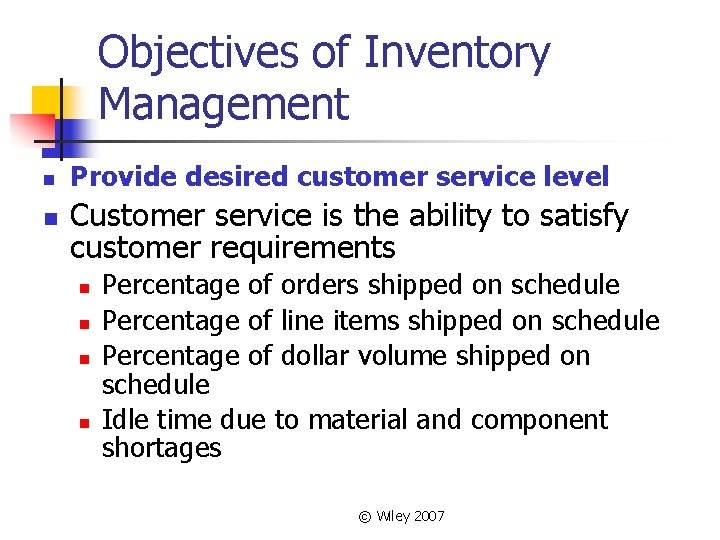 Objectives of Inventory Management

- Provide desired customer service level
- Customer service is the ability to satisfy customer requirements
  - Percentage of orders shipped on schedule
  - Percentage of line items shipped on schedule
  - Percentage of dollar volume shipped on schedule
  - Idle time due to material and component shortages

© Wiley 2007